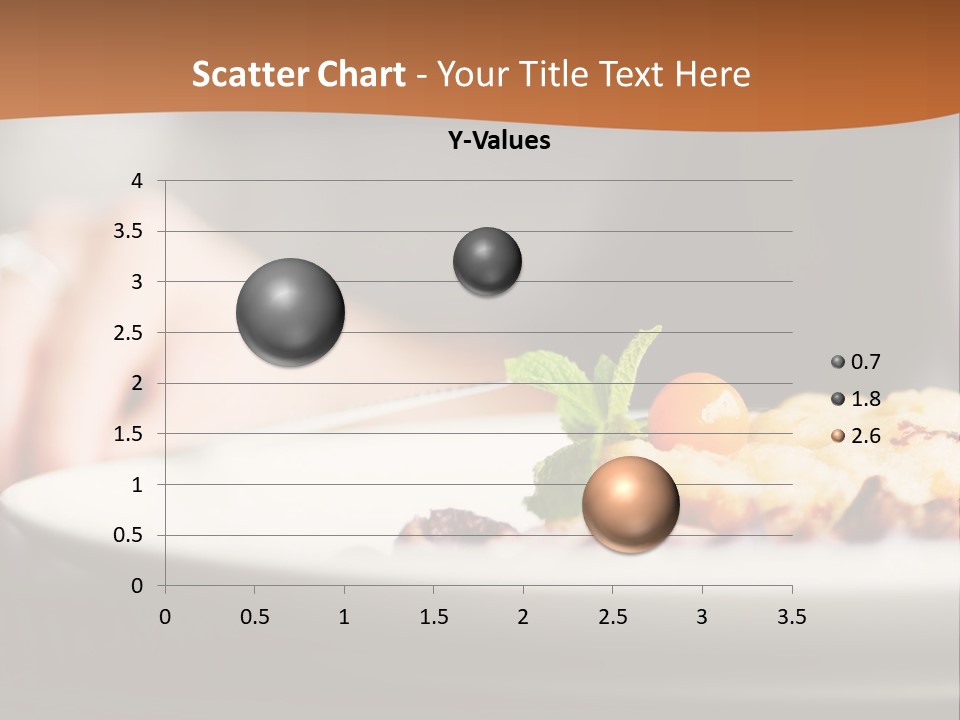 Scatter Chart - Your Title Text Here

Y-Values

4
3.5
3
2.5
2
1.5
1
0.5
0

0 0.5 1 1.5 2 2.5 3 3.5

0.7
1.8
2.6